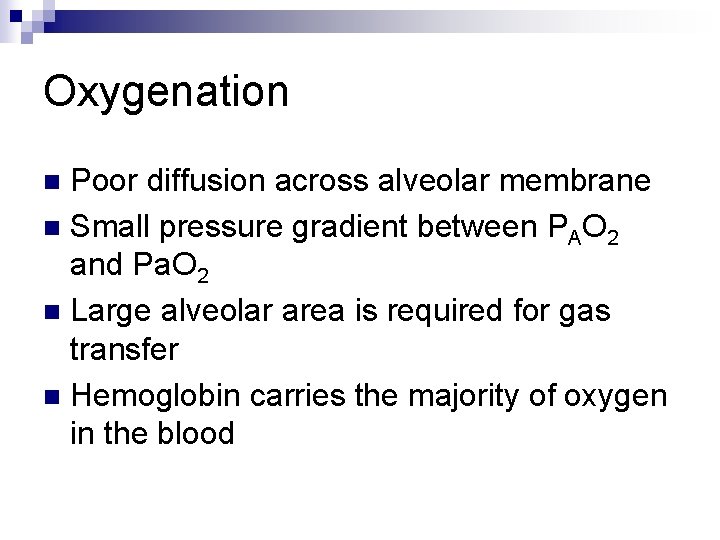 Oxygenation

- Poor diffusion across alveolar membrane
- Small pressure gradient between $P_AO_2$ and $PaO_2$
- Large alveolar area is required for gas transfer
- Hemoglobin carries the majority of oxygen in the blood